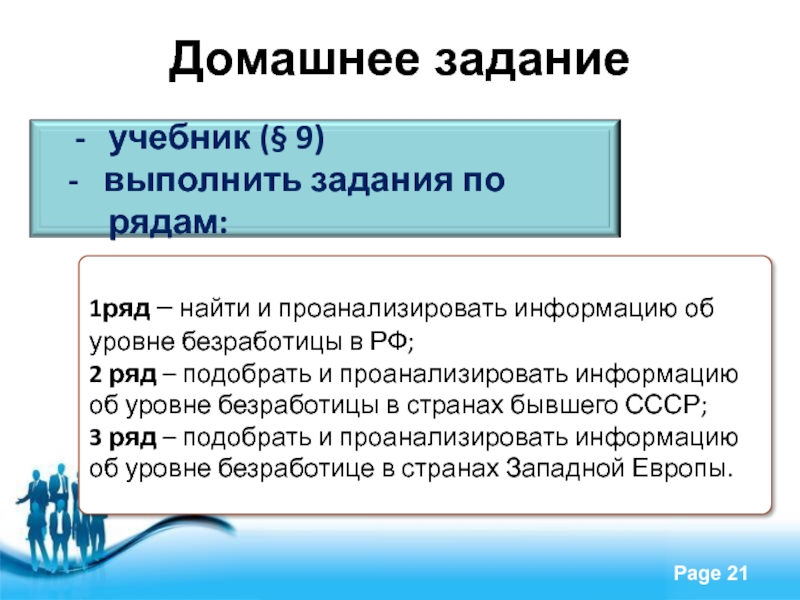 Домашнее задание

- учебник (§ 9)
- выполнить задания по рядам:

1ряд – найти и проанализировать информацию об уровне безработицы в РФ;
2 ряд – подобрать и проанализировать информацию об уровне безработицы в странах бывшего СССР;
3 ряд – подобрать и проанализировать информацию об уровне безработице в странах Западной Европы.

Page 21